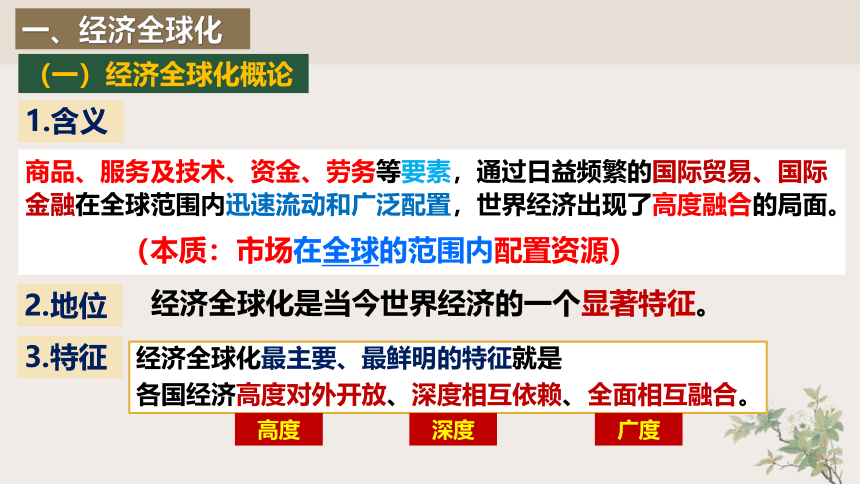 一、经济全球化

（一）经济全球化概论

1.含义

商品、服务及技术、资金、劳务等要素，通过日益频繁的国际贸易、国际金融在全球范围内迅速流动和广泛配置，世界经济出现了高度融合的局面。

（本质：市场在全球的范围内配置资源）

2.地位

经济全球化是当今世界经济的一个显著特征。

3.特征

经济全球化最主要、最鲜明的特征就是各国经济高度对外开放、深度相互依赖、全面相互融合。

高度

深度

广度